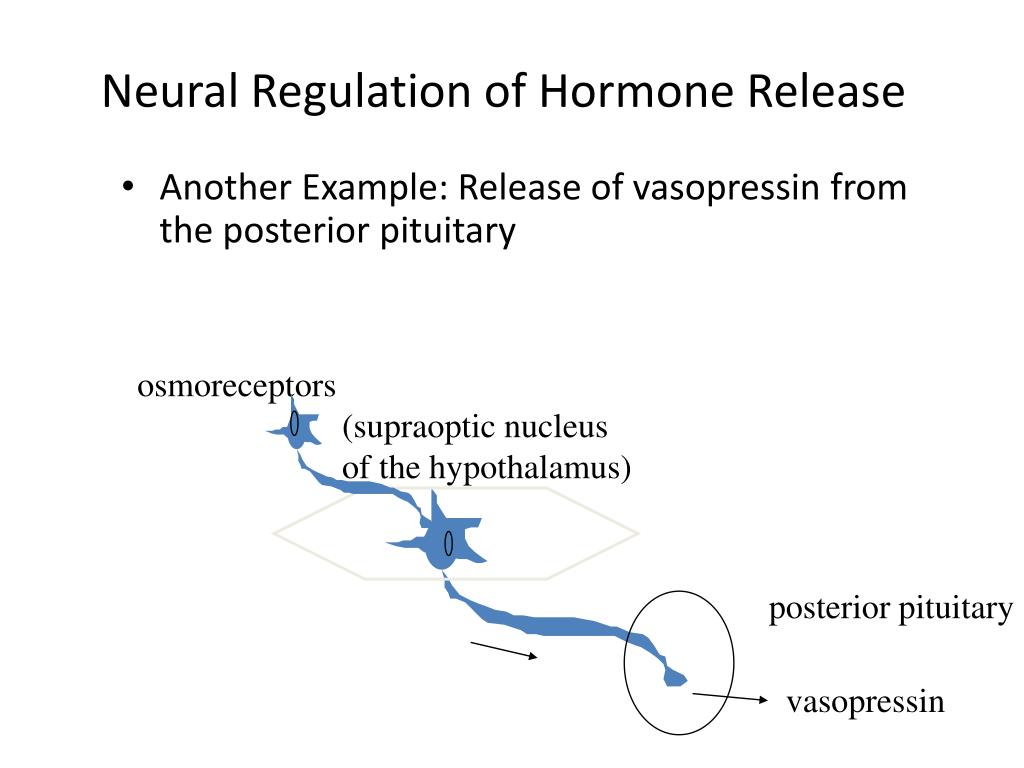 Neural Regulation of Hormone Release

• Another Example: Release of vasopressin from the posterior pituitary

osmoreceptors

(supraoptic nucleus of the hypothalamus)

posterior pituitary

vasopressin